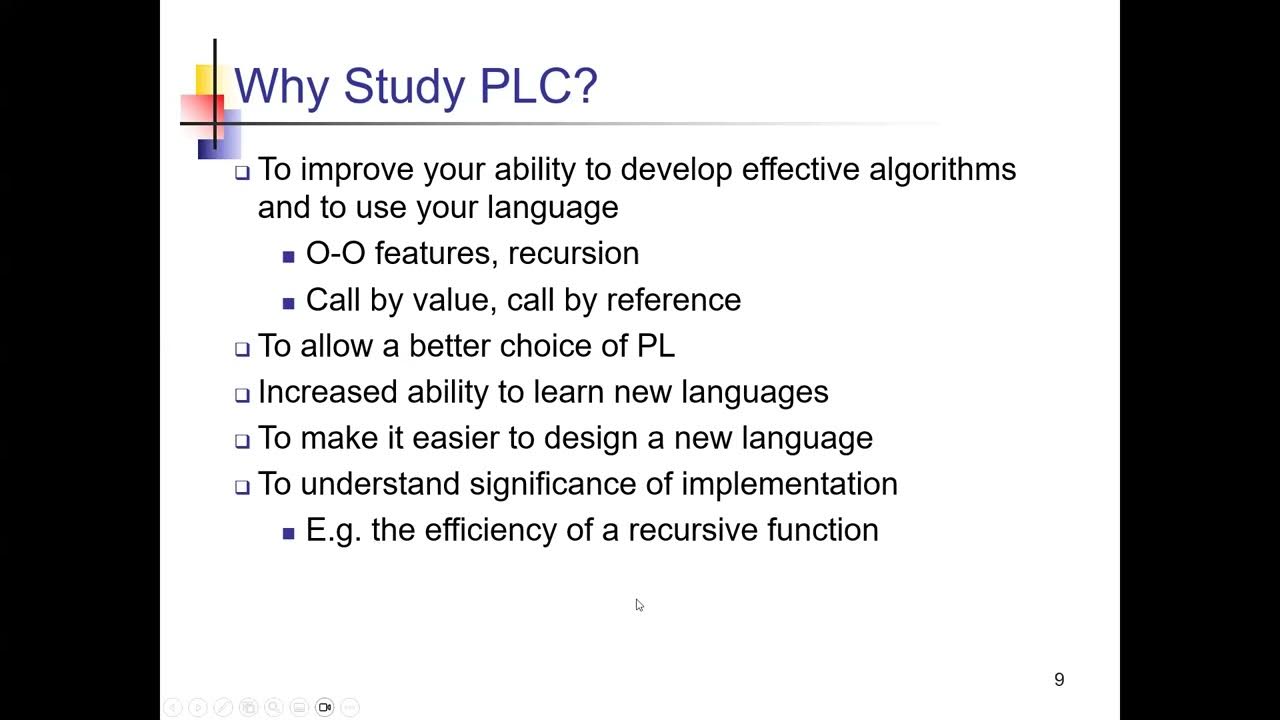 Why Study PLC?

To improve your ability to develop effective algorithms and to use your language

O-O features, recursion

Call by value, call by reference

To allow a better choice of PL

Increased ability to learn new languages

To make it easier to design a new language

To understand significance of implementation

E.g. the efficiency of a recursive function

9